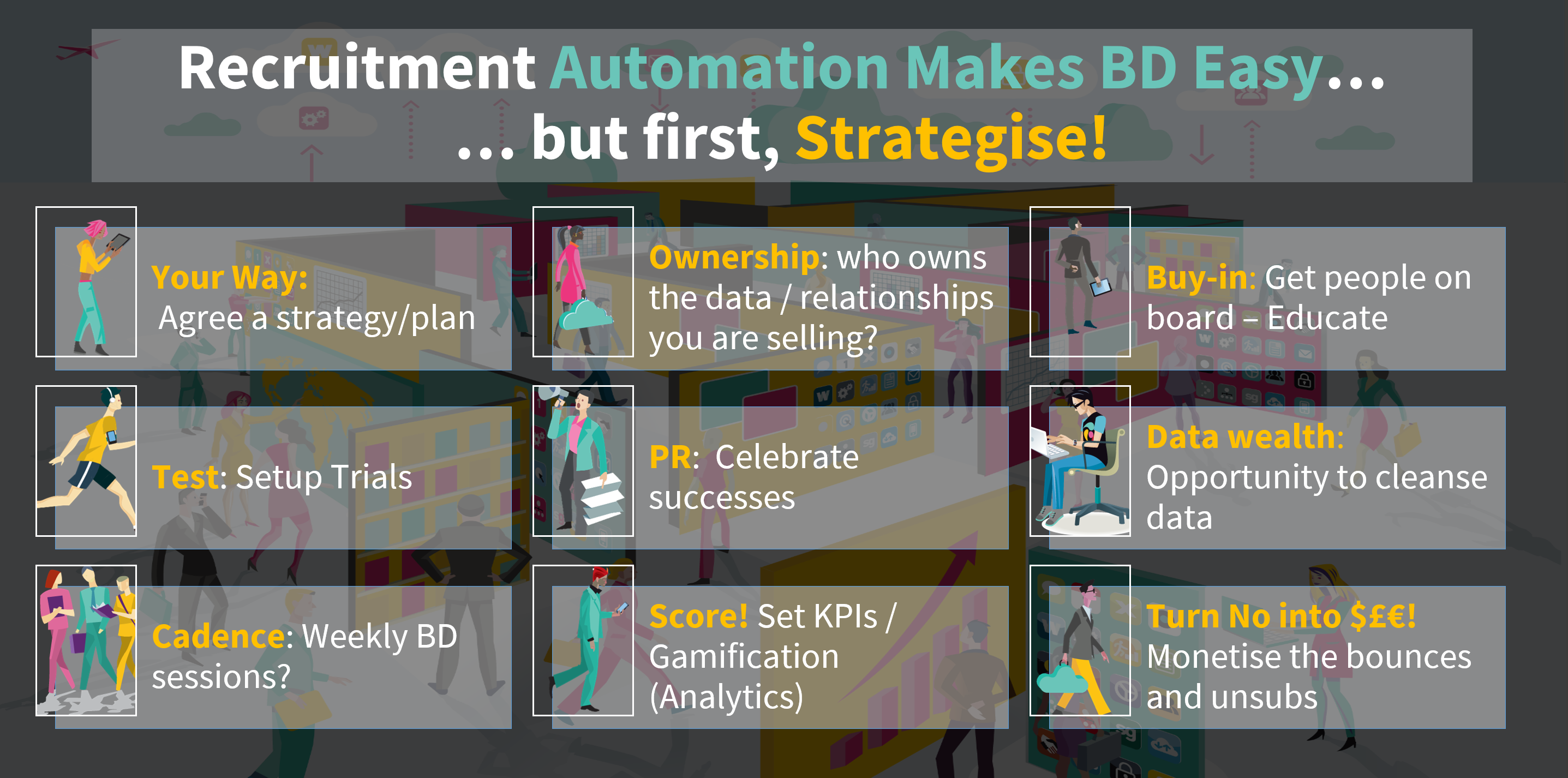 Recruitment Automation Makes BD Easy...
... but first, Strategise!

Your Way: Agree a strategy/plan

Test: Setup Trials

Cadence: Weekly BD sessions?

Ownership: who owns the data / relationships you are selling?

PR: Celebrate successes

Score! Set KPIs / Gamification (Analytics)

Buy-in: Get people on board – Educate

Data wealth: Opportunity to cleanse data

Turn No into $£€! Monetise the bounces and unsubs